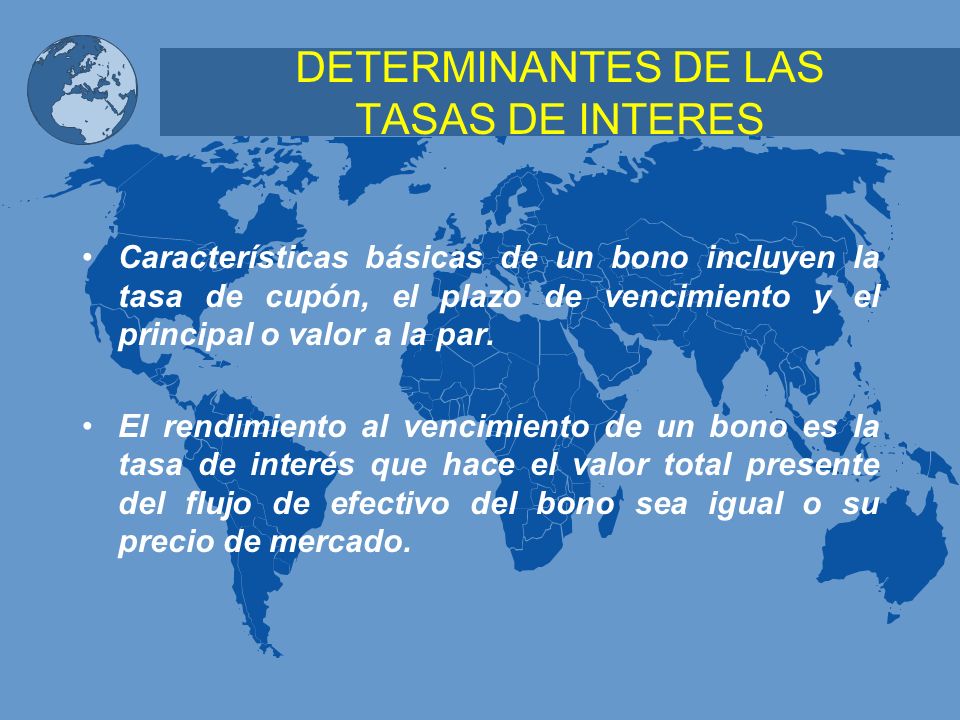 DETERMINANTES DE LAS TASAS DE INTERES

• Características básicas de un bono incluyen la tasa de cupón, el plazo de vencimiento y el principal o valor a la par.

• El rendimiento al vencimiento de un bono es la tasa de interés que hace el valor total presente del flujo de efectivo del bono sea igual o su precio de mercado.